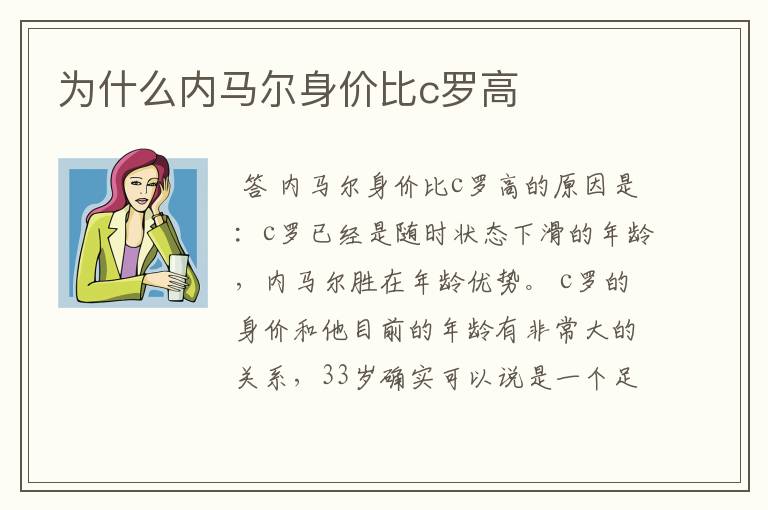 为什么内马尔身价比c罗高

答 内马尔身价比C罗高的原因是：C罗已经是随时状态下滑的年龄，内马尔胜在年龄优势。C罗的身价和他目前的年龄有非常大的关系，33岁确实可以说是一个足